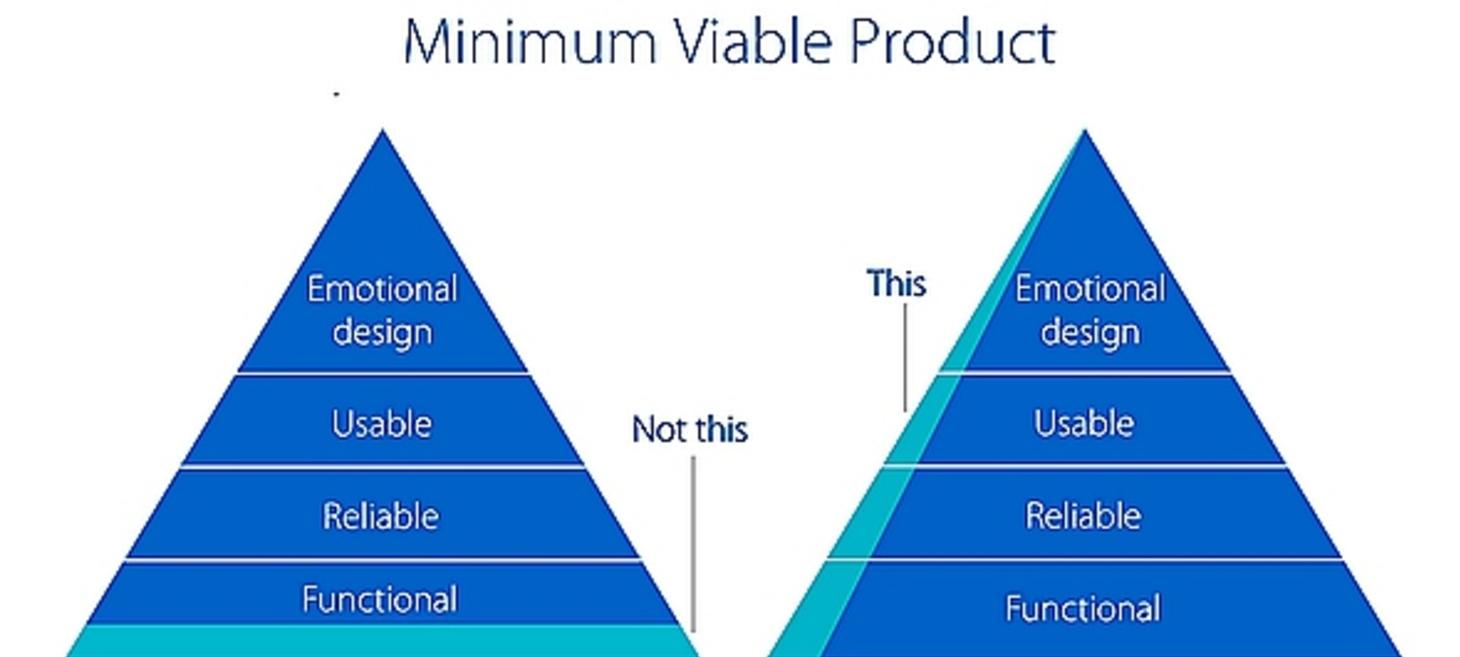 Minimum Viable Product

Emotional design

Usable

Reliable

Functional

Not this

This

Emotional design

Usable

Reliable

Functional